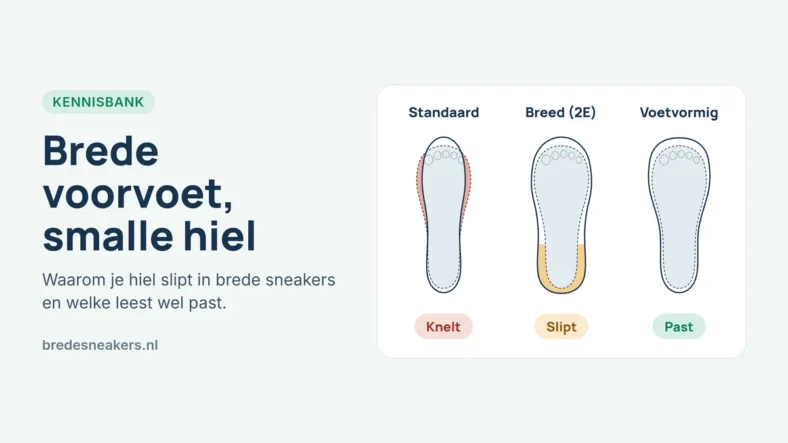 KENNISBANK

Brede voorvoet, smalle hiel

Waarom je hiel slipt in brede sneakers en welke leest wel past.

bredesneakers.nl

Standaard

Knelt

Breed (2E)

Slipt

Voetvormig

Past